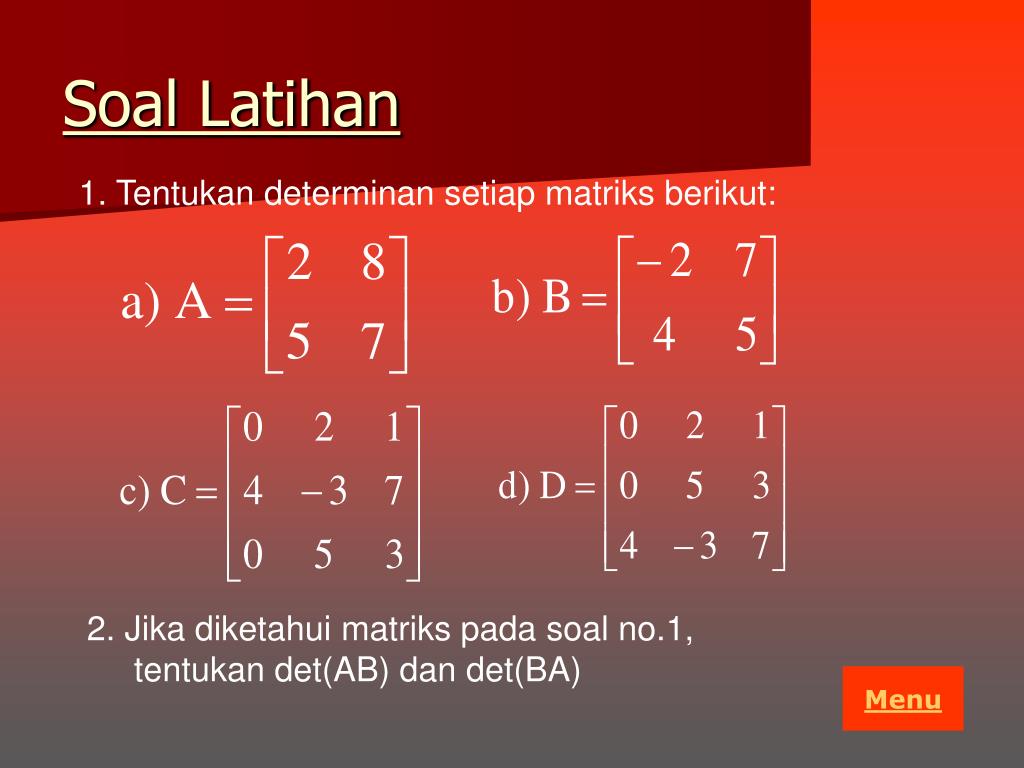 Soal Latihan

1. Tentukan determinan setiap matriks berikut:

a) $A = \begin{bmatrix} 2 & 8 \\ 5 & 7 \end{bmatrix}$ b) $B = \begin{bmatrix} -2 & 7 \\ 4 & 5 \end{bmatrix}$

c) $C = \begin{bmatrix} 0 & 2 & 1 \\ 4 & -3 & 7 \\ 0 & 5 & 3 \end{bmatrix}$ d) $D = \begin{bmatrix} 0 & 2 & 1 \\ 0 & 5 & 3 \\ 4 & -3 & 7 \end{bmatrix}$

2. Jika diketahui matriks pada soal no.1, tentukan det(AB) dan det(BA)

Menu